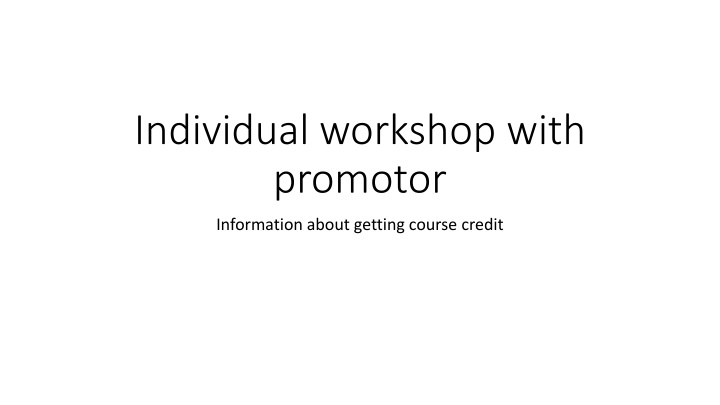 Individual workshop with promotor

Information about getting course credit